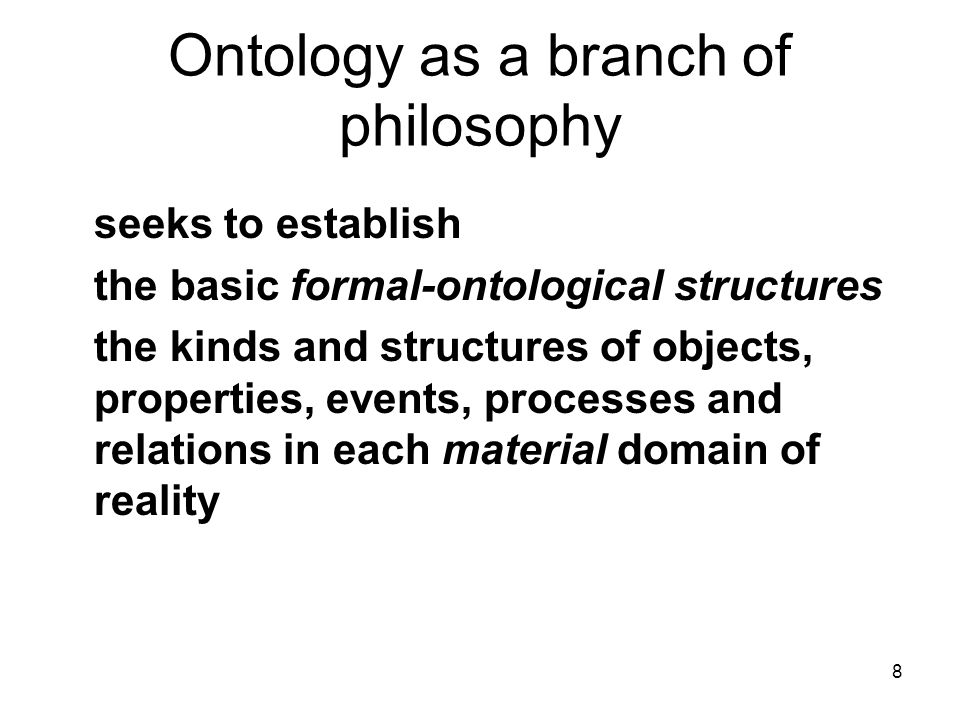 Ontology as a branch of philosophy

seeks to establish

the basic formal-ontological structures

the kinds and structures of objects, properties, events, processes and relations in each material domain of reality

8